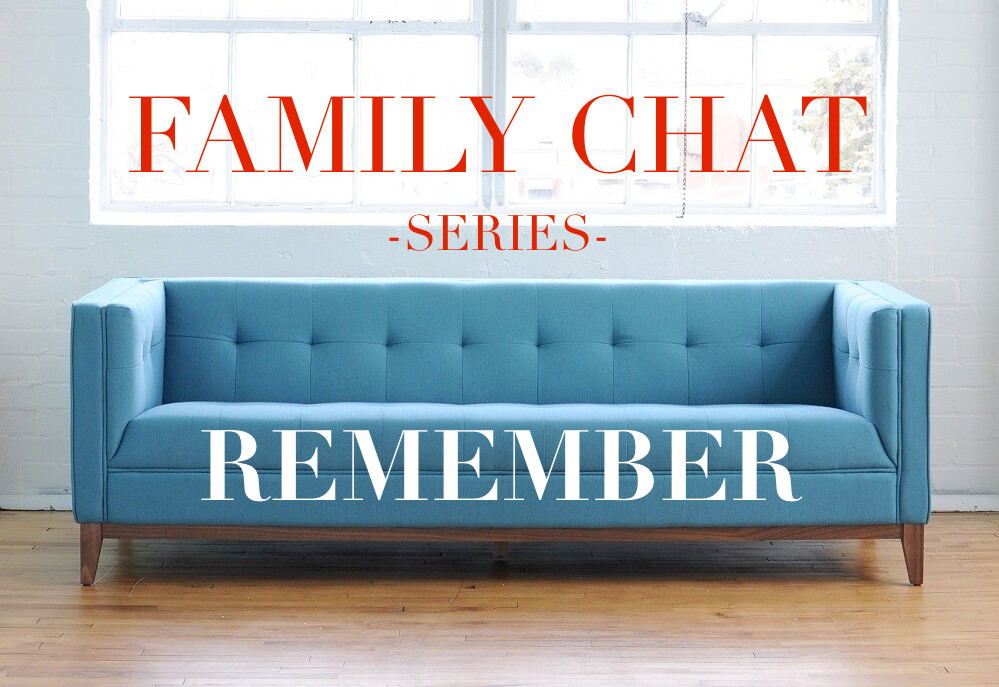 FAMILY CHAT
-SERIES-

REMEMBER